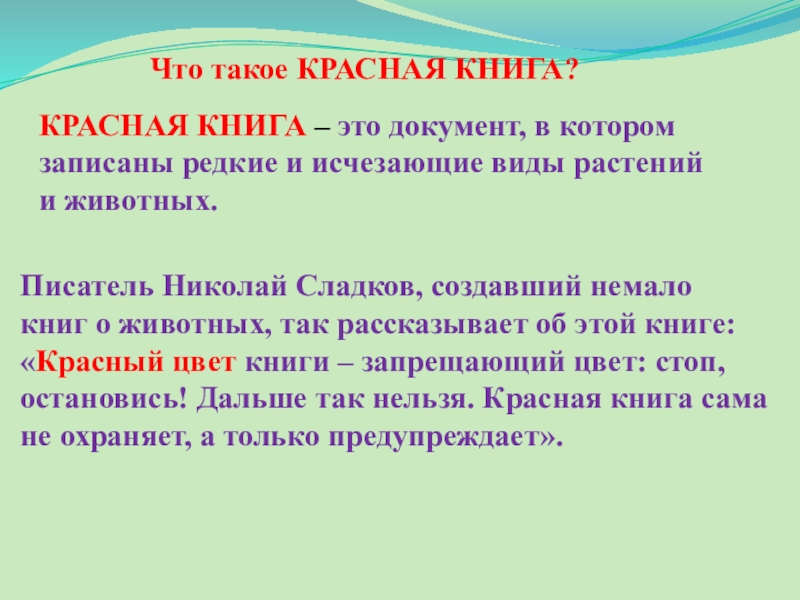 Что такое КРАСНАЯ КНИГА?

КРАСНАЯ КНИГА – это документ, в котором записаны редкие и исчезающие виды растений и животных.

Писатель Николай Сладков, создавший немало книг о животных, так рассказывает об этой книге: «Красный цвет книги – запрещающий цвет: стоп, остановись! Дальше так нельзя. Красная книга сама не охраняет, а только предупреждает».